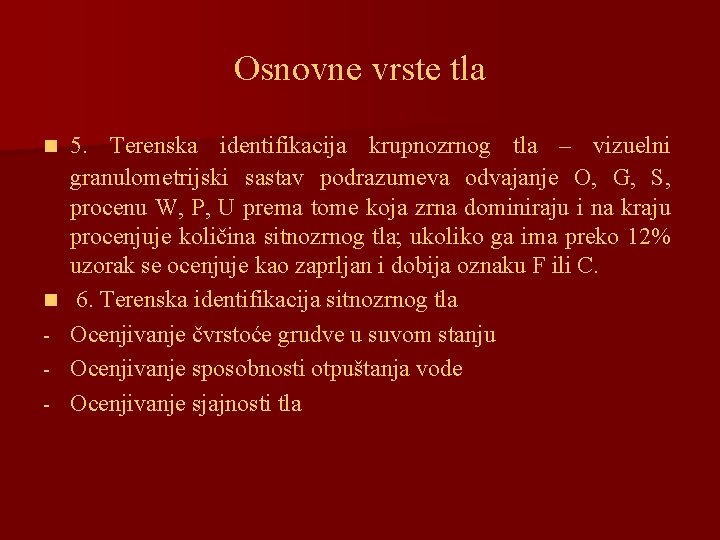 Osnovne vrste tla

■ 5. Terenska identifikacija krupnozrnog tla – vizuelni granulometrijski sastav podrazumeva odvajanje O, G, S, procenu W, P, U prema tome koja zrna dominiraju i na kraju procenjuje količina sitnozrnog tla; ukoliko ga ima preko 12% uzorak se ocenjuje kao zaprljan i dobija oznaku F ili C.

■ 6. Terenska identifikacija sitnozrnog tla

- Ocenjivanje čvrstoće grudve u suvom stanju
- Ocenjivanje sposobnosti otpuštanja vode
- Ocenjivanje sjajnosti tla